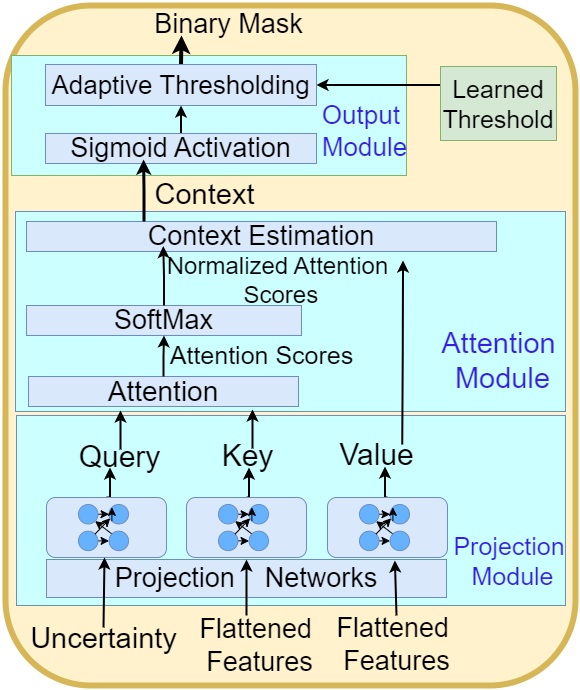 Binary Mask

Adaptive Thresholding

Learned Threshold

Output Module

Sigmoid Activation

Context

Context Estimation

Normalized Attention Scores

SoftMax

Attention Scores

Attention Module

Attention

Query

Key

Value

Projection Module

Projection Networks

Uncertainty

Flattened Features

Flattened Features